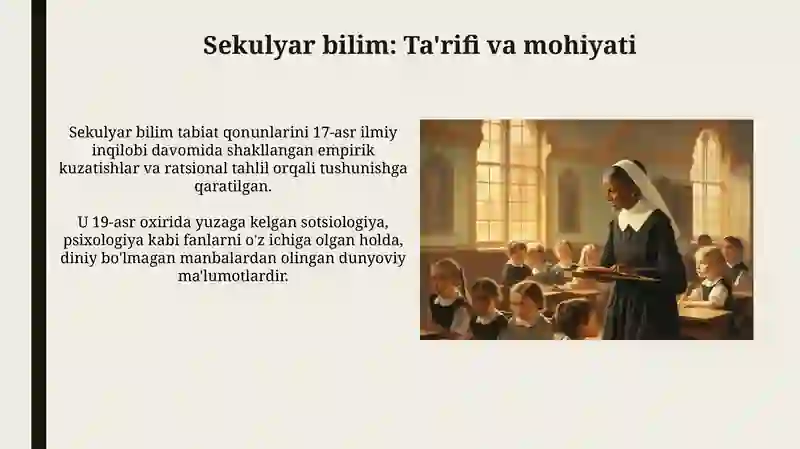 Sekulyar bilim: Ta'rifi va mohiyati

Sekulyar bilim tabiat qonunlarini 17-asr ilmiy inqilobi davomida shakllangan empirik kuzatishlar va ratsional tahlil orqali tushunishga qaratilgan.

U 19-asr oxirida yuzaga kelgan sotsiologiya, psixologiya kabi fanlarni o'z ichiga olgan holda, diniy bo'lmagan manbalardan olingan dunyoviy ma'lumotlardir.